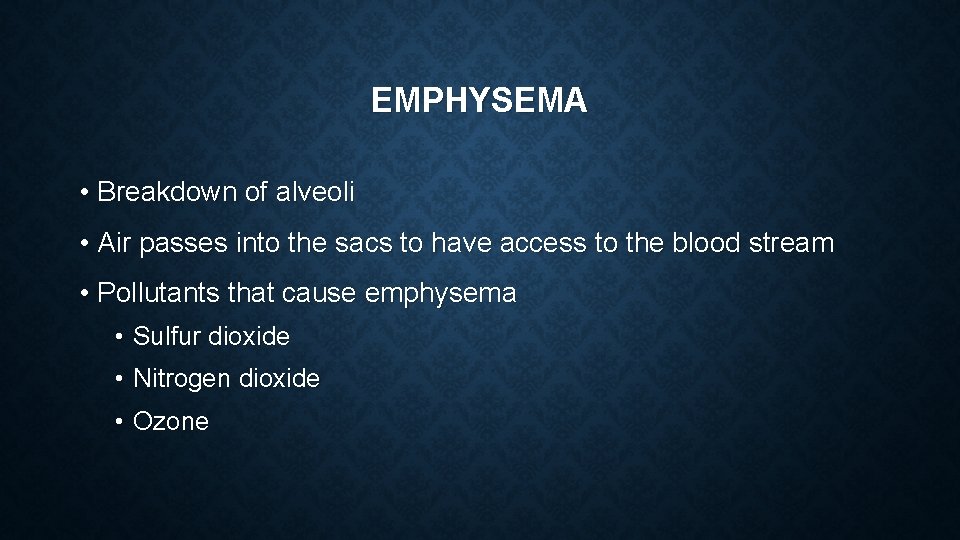 EMPHYSEMA

• Breakdown of alveoli

• Air passes into the sacs to have access to the blood stream

• Pollutants that cause emphysema

• Sulfur dioxide

• Nitrogen dioxide

• Ozone